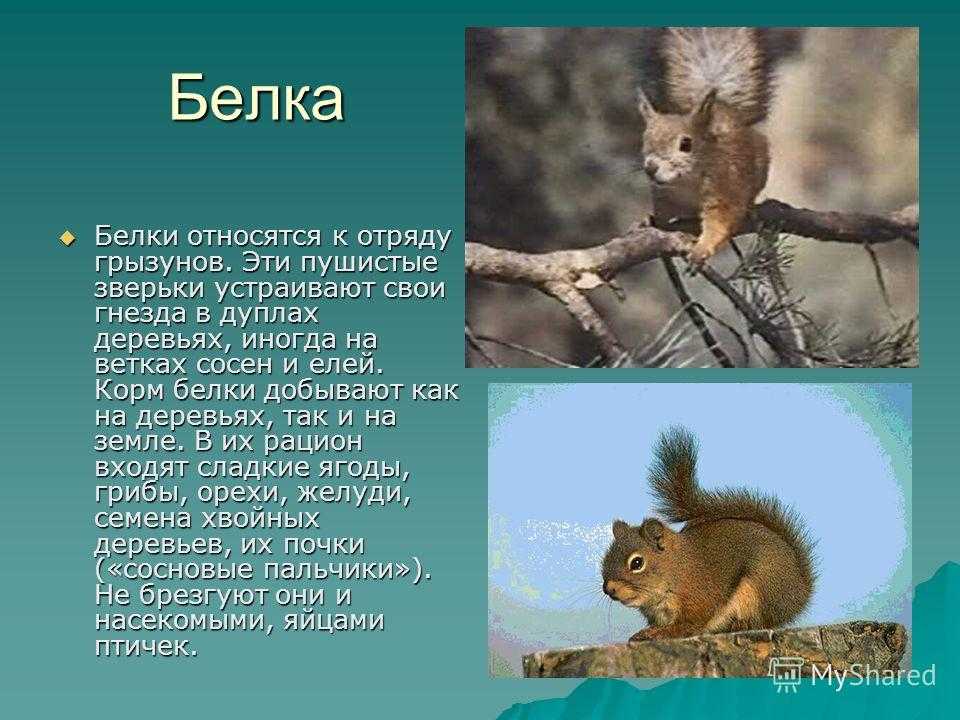 Белка

Белки относятся к отряду грызунов. Эти пушистые зверьки устраивают свои гнезда в дуплах деревьях, иногда на ветках сосен и елей. Корм белки добывают как на деревьях, так и на земле. В их рацион входят сладкие ягоды, грибы, орехи, желуди, семена хвойных деревьев, их почки («сосновые пальчики»). Не брезгуют они и насекомыми, яйцами птичек.

MyShared